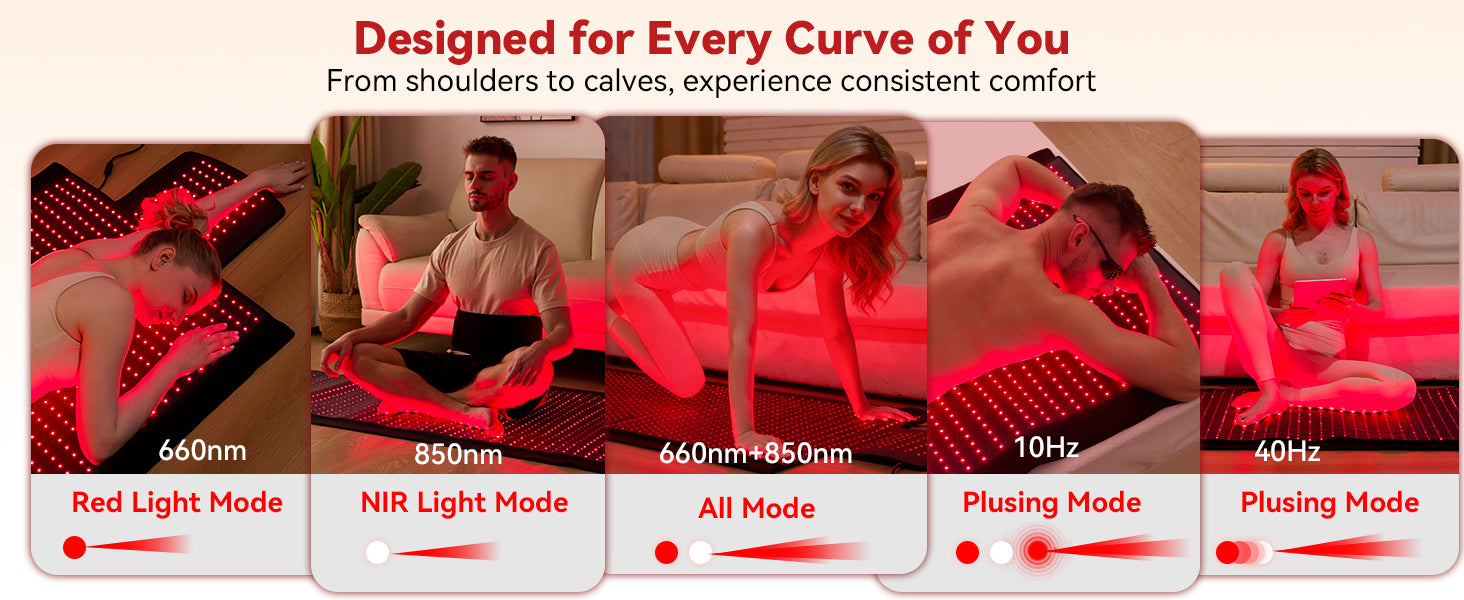 Designed for Every Curve of You
From shoulders to calves, experience consistent comfort

660nm
Red Light Mode

850nm
NIR Light Mode

660nm+850nm
All Mode

10Hz
Plusing Mode

40Hz
Plusing Mode